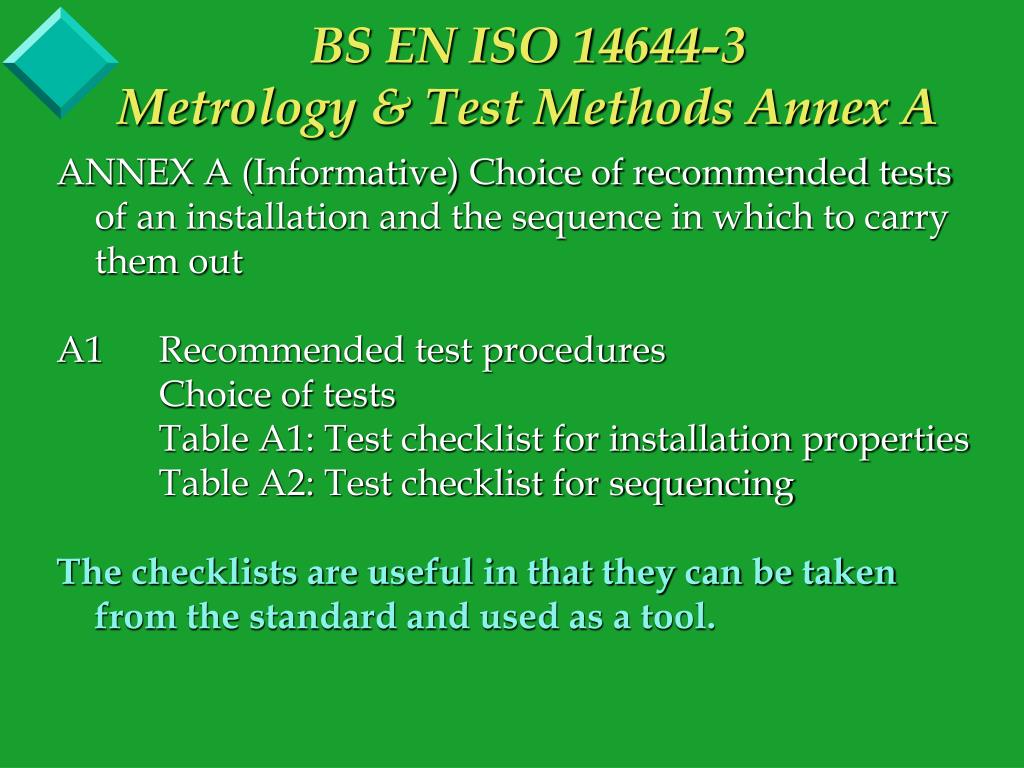 BS EN ISO 14644-3
Metrology & Test Methods Annex A

ANNEX A (Informative) Choice of recommended tests of an installation and the sequence in which to carry them out

A1 Recommended test procedures
Choice of tests
Table A1: Test checklist for installation properties
Table A2: Test checklist for sequencing

The checklists are useful in that they can be taken from the standard and used as a tool.